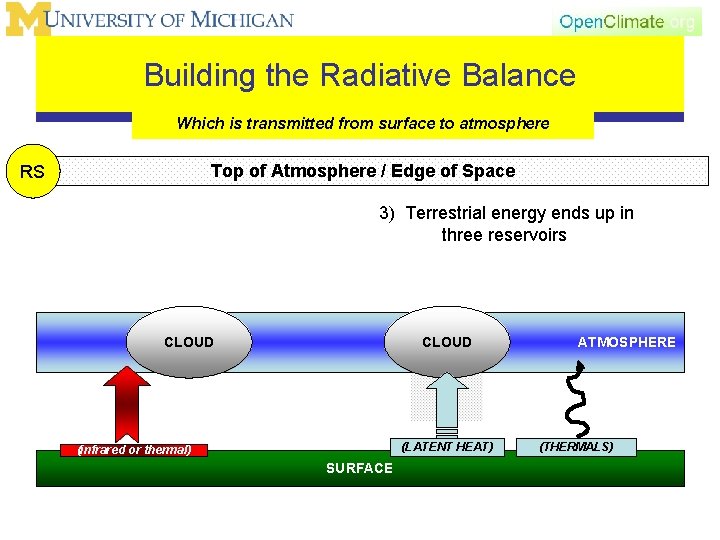 M UNIVERSITY OF MICHIGAN

OpenClimate.org

Building the Radiative Balance

Which is transmitted from surface to atmosphere

RS

Top of Atmosphere / Edge of Space

3) Terrestrial energy ends up in three reservoirs

CLOUD

CLOUD

ATMOSPHERE

(infrared or thermal)

(LATENT HEAT)

(THERMALS)

SURFACE